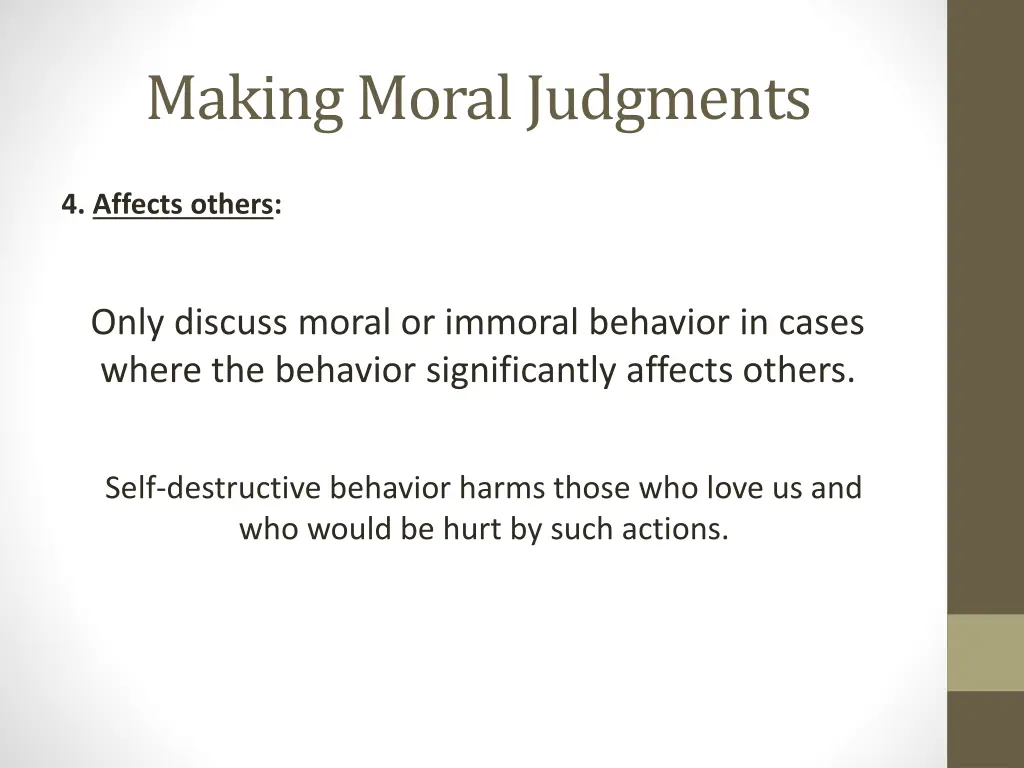 Making Moral Judgments

4. Affects others:

Only discuss moral or immoral behavior in cases where the behavior significantly affects others.

Self-destructive behavior harms those who love us and who would be hurt by such actions.